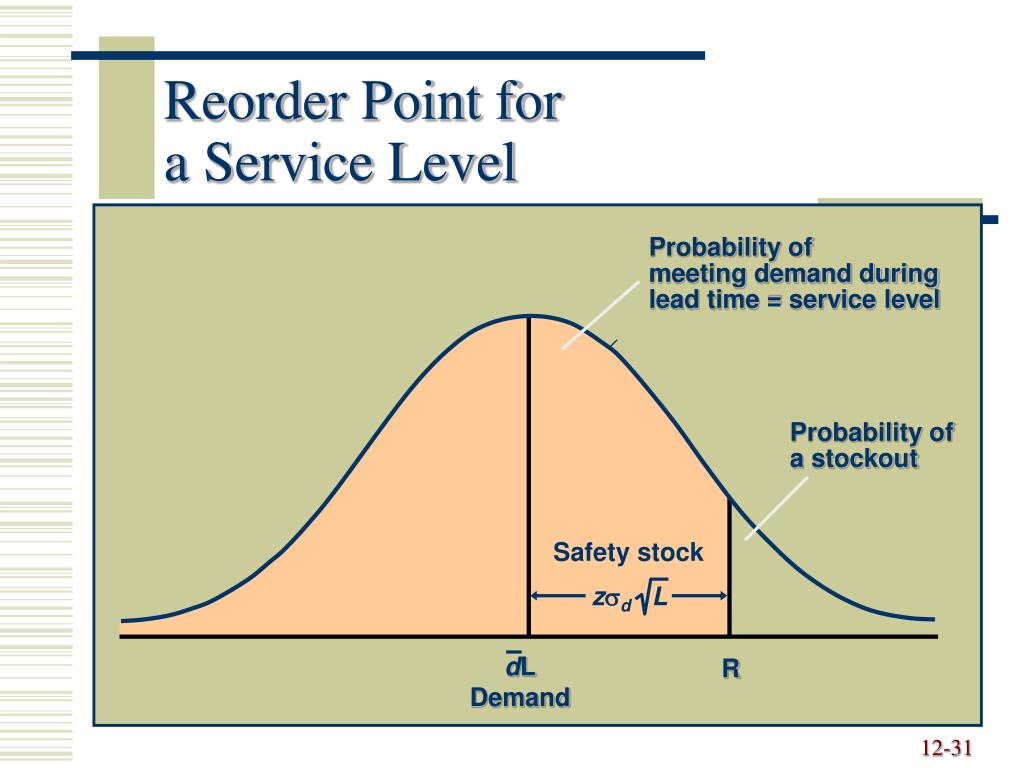 Reorder Point for a Service Level

Probability of meeting demand during lead time = service level

Probability of a stockout

Safety stock

$z\sigma_d\sqrt{L}$

$\bar{d}L$

Demand

R

12-31